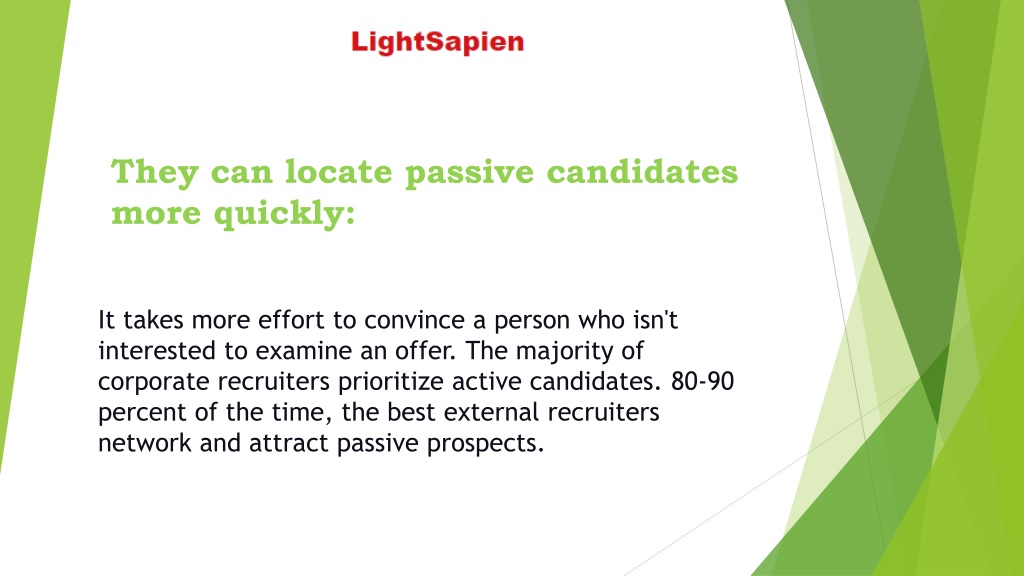 LightSapien

They can locate passive candidates more quickly:

It takes more effort to convince a person who isn't interested to examine an offer. The majority of corporate recruiters prioritize active candidates. 80-90 percent of the time, the best external recruiters network and attract passive prospects.